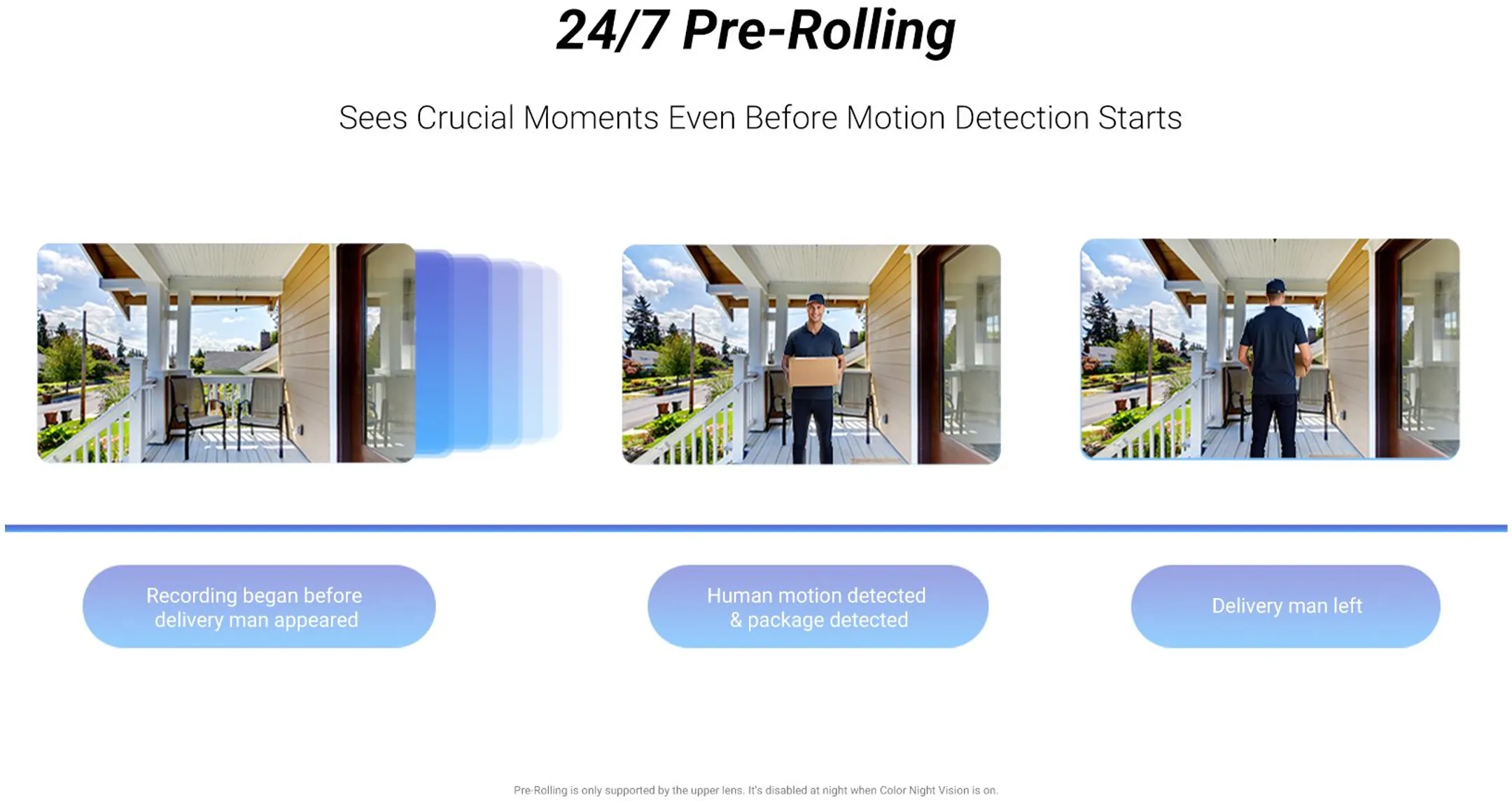 24/7 Pre-Rolling

Sees Crucial Moments Even Before Motion Detection Starts

Recording began before delivery man appeared

Human motion detected & package detected

Delivery man left

Pre-Rolling is only supported by the upper lens. It's disabled at night when Color Night Vision is on.